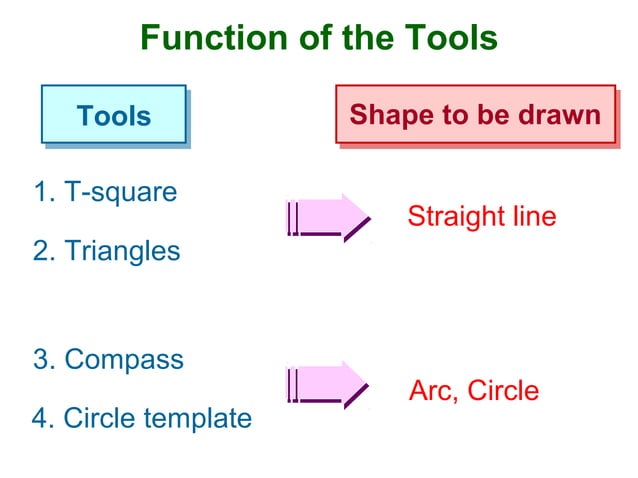 Function of the Tools

Tools

Shape to be drawn

1. T-square

2. Triangles

Straight line

3. Compass

4. Circle template

Arc, Circle